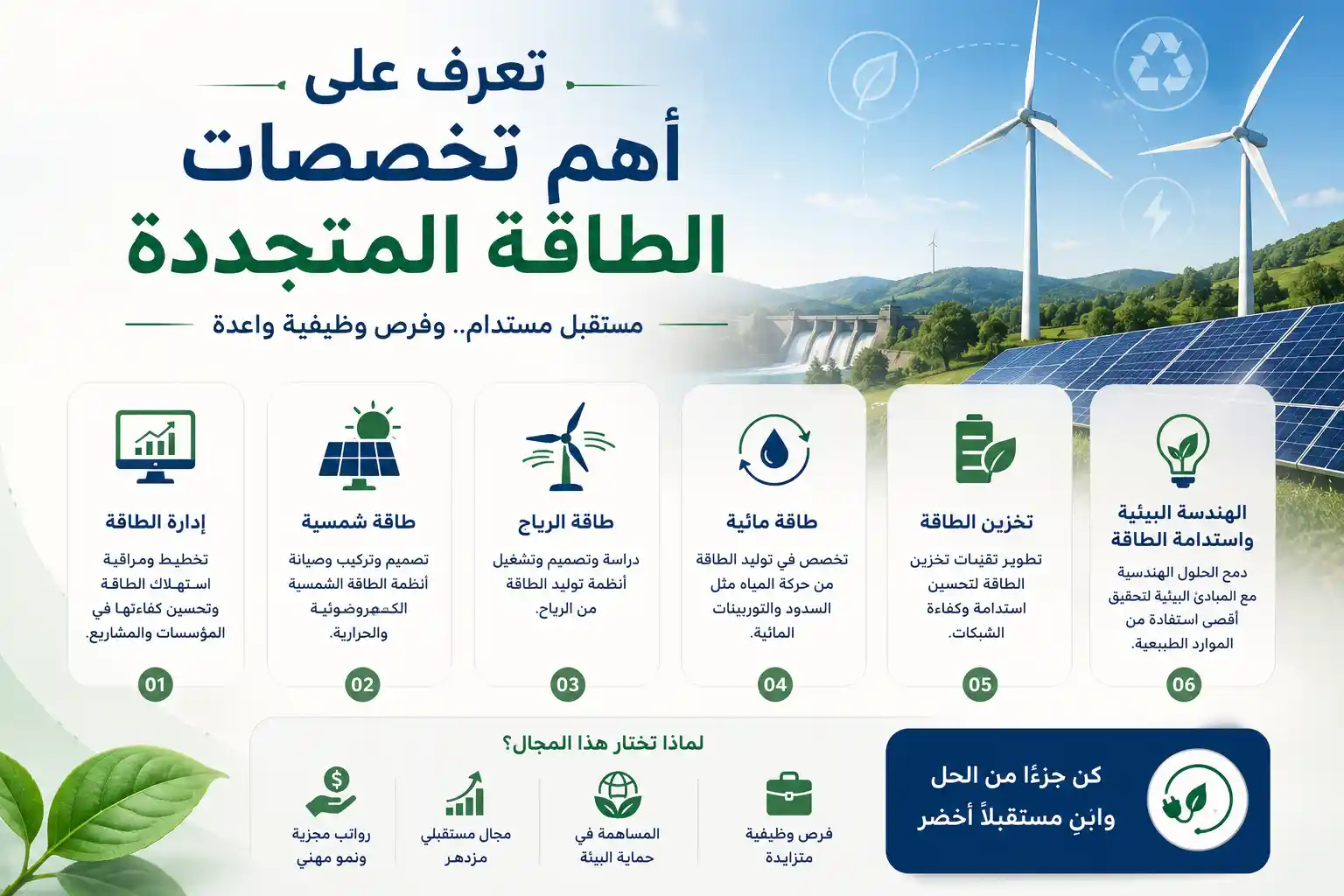 تعرف على
أهم تخصصات
الطاقة المتجددة

مستقبل مستدام.. وفرص وظيفية واعدة

الهندسة البيئية واستدامة الطاقة
دمج الحلول الهندسية مع المبادئ البيئية لتحقيق أقصى استفادة من الموارد الطبيعية.
06

تخزين الطاقة
تطوير تقنيات تخزين الطاقة لتحسين استدامة وكفاءة الشبكات.
05

طاقة مائية
تخصص في توليد الطاقة من حركة المياه مثل السدود والتوربينات المائية.
04

طاقة الرياح
دراسة وتصميم وتشغيل أنظمة توليد الطاقة من الرياح.
03

طاقة شمسية
تصميم وتركيب وصيانة أنظمة الطاقة الشمسية الكهروضوئية والحرارية.
02

إدارة الطاقة
تخطيط ومراقبة استهلاك الطاقة وتحسين كفاءتها في المؤسسات والمشاريع.
01

كن جزءًا من الحل
وابنِ مستقبلاً أخضر

لماذا تختار هذا المجال؟

فرص وظيفية متزايدة

المساهمة في حماية البيئة

مجال مستقبلي مزدهر

رواتب مجزية ونمو مهني